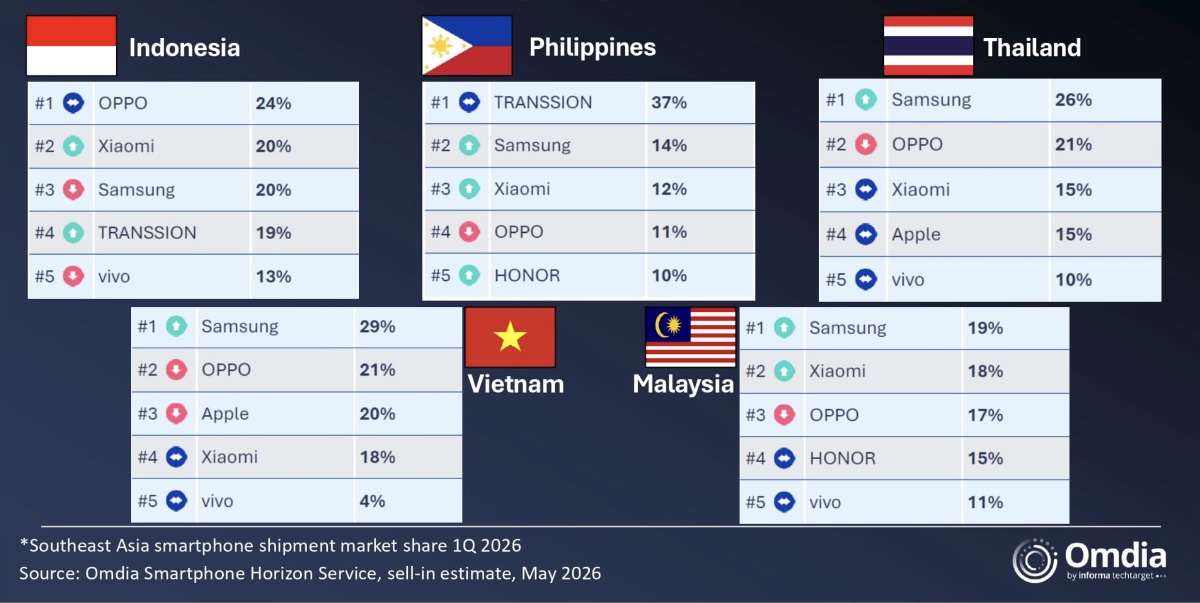 Indonesia

| #1 | OPPO | 24% |
|---|---|---|
| #2 | Xiaomi | 20% |
| #3 | Samsung | 20% |
| #4 | TRANSSION | 19% |
| #5 | vivo | 13% |

Philippines

| #1 | TRANSSION | 37% |
|---|---|---|
| #2 | Samsung | 14% |
| #3 | Xiaomi | 12% |
| #4 | OPPO | 11% |
| #5 | HONOR | 10% |

Thailand

| #1 | Samsung | 26% |
|---|---|---|
| #2 | OPPO | 21% |
| #3 | Xiaomi | 15% |
| #4 | Apple | 15% |
| #5 | vivo | 10% |

Vietnam

| #1 | Samsung | 29% |
|---|---|---|
| #2 | OPPO | 21% |
| #3 | Apple | 20% |
| #4 | Xiaomi | 18% |
| #5 | vivo | 4% |

Malaysia

| #1 | Samsung | 19% |
|---|---|---|
| #2 | Xiaomi | 18% |
| #3 | OPPO | 17% |
| #4 | HONOR | 15% |
| #5 | vivo | 11% |

*Southeast Asia smartphone shipment market share 1Q 2026
Source: Omdia Smartphone Horizon Service, sell-in estimate, May 2026

Omdia
by informa techtarget